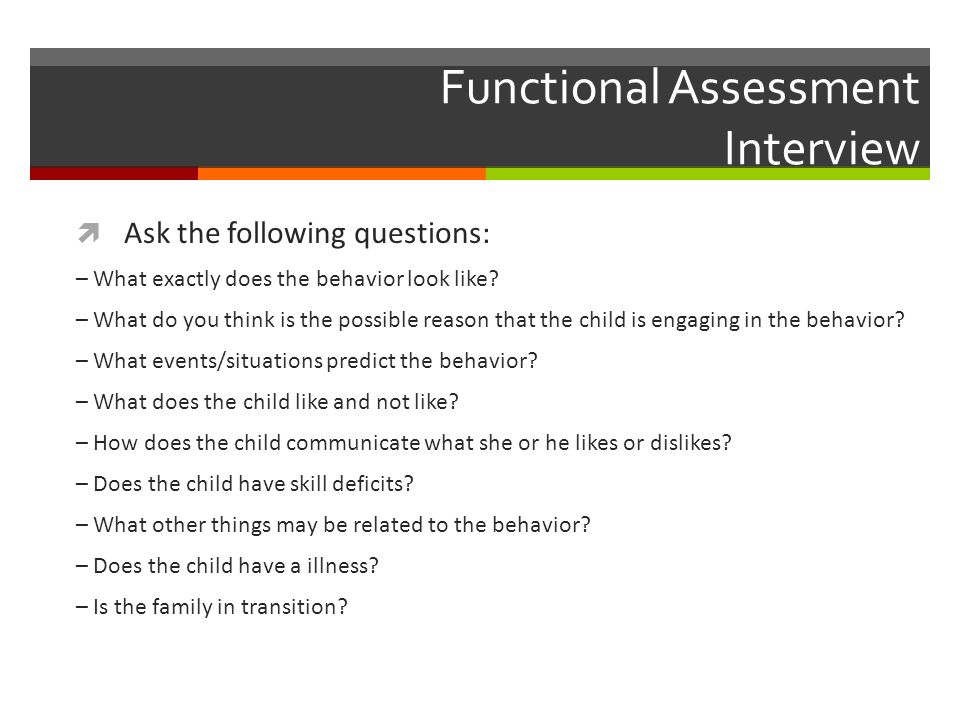 Functional Assessment Interview

Ask the following questions:

– What exactly does the behavior look like?

– What do you think is the possible reason that the child is engaging in the behavior?

– What events/situations predict the behavior?

– What does the child like and not like?

– How does the child communicate what she or he likes or dislikes?

– Does the child have skill deficits?

– What other things may be related to the behavior?

– Does the child have a illness?

– Is the family in transition?